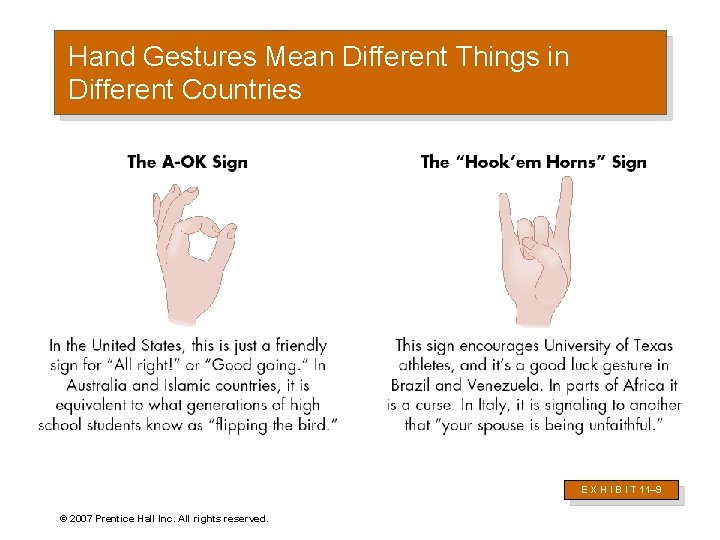 Hand Gestures Mean Different Things in Different Countries

The A-OK Sign

In the United States, this is just a friendly sign for "All right!" or "Good going." In Australia and Islamic countries, it is equivalent to what generations of high school students know as "flipping the bird."

The "Hook'em Horns" Sign

This sign encourages University of Texas athletes, and it's a good luck gesture in Brazil and Venezuela. In parts of Africa it is a curse. In Italy, it is signaling to another that "your spouse is being unfaithful."

EXHIBIT 11–9

© 2007 Prentice Hall Inc. All rights reserved.